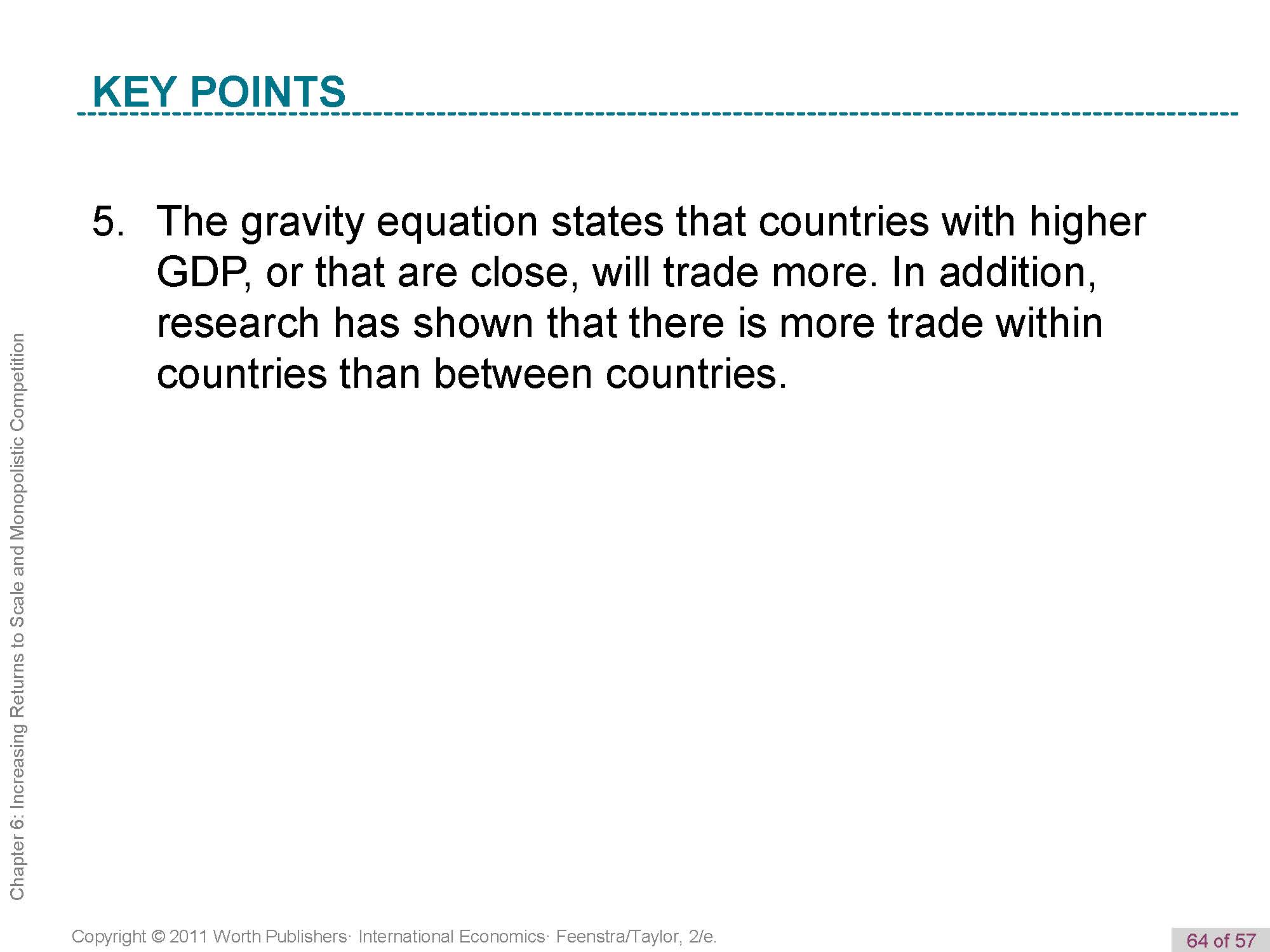 KEY POINTS

5. The gravity equation states that countries with higher GDP, or that are close, will trade more. In addition, research has shown that there is more trade within countries than between countries.

Chapter 6: Increasing Returns to Scale and Monopolistic Competition

Copyright © 2011 Worth Publishers· International Economics· Feenstra/Taylor, 2/e.

64 of 57